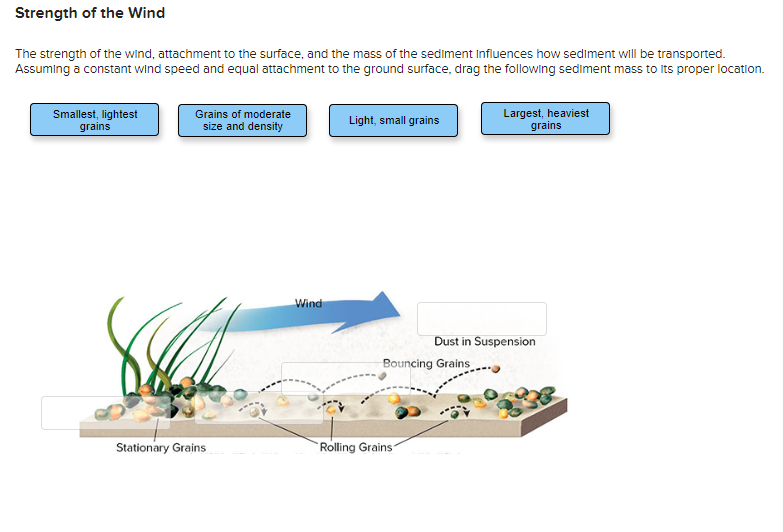 Strength of the Wind

The strength of the wind, attachment to the surface, and the mass of the sediment influences how sediment will be transported. Assuming a constant wind speed and equal attachment to the ground surface, drag the following sediment mass to its proper location.

Smallest, lightest grains

Grains of moderate size and density

Light, small grains

Largest, heaviest grains

Wind

Dust in Suspension

Bouncing Grains

Stationary Grains

Rolling Grains